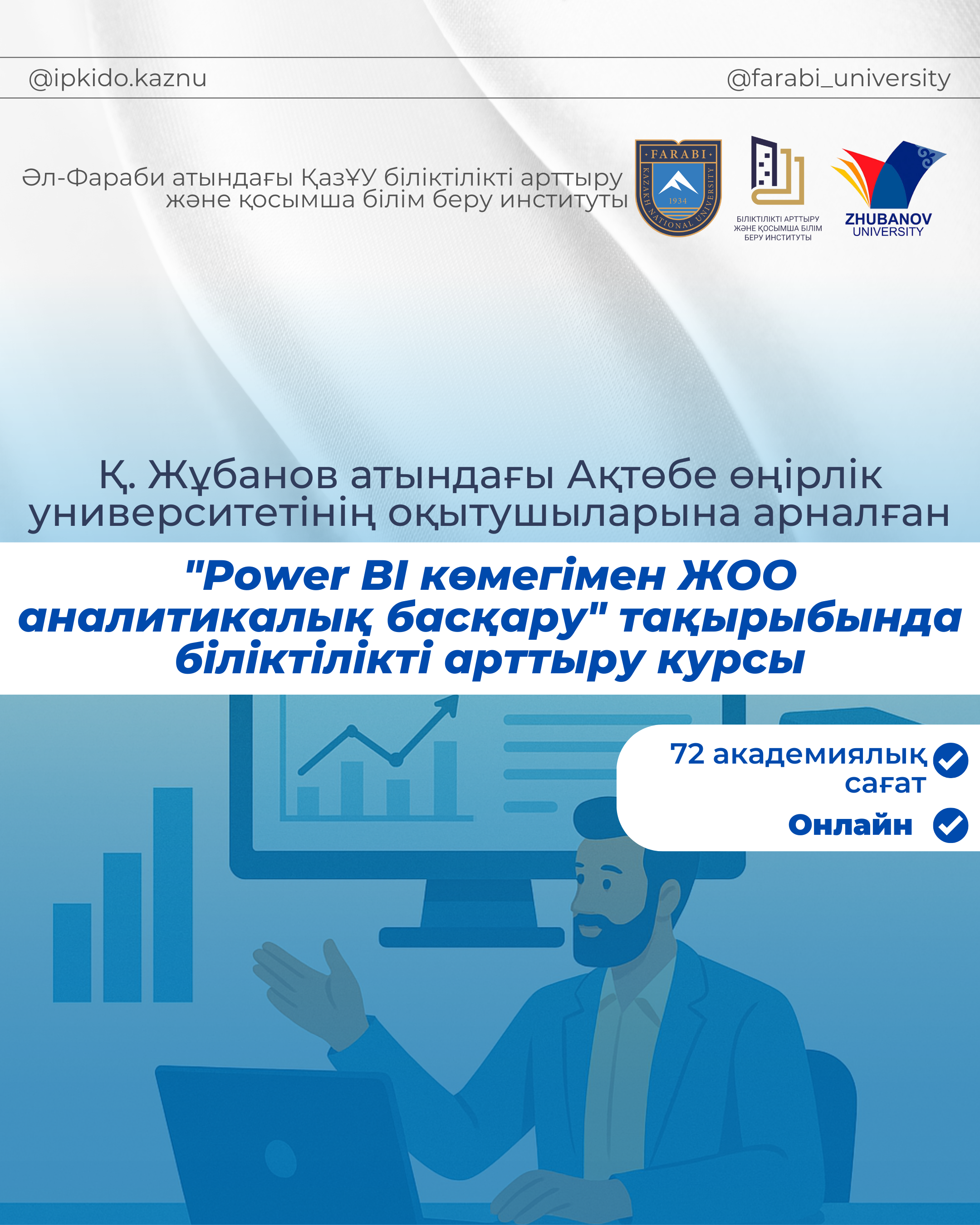 @ipkido.kaznu

@farabi_university

Әл-Фараби атындағы ҚазҰУ біліктілікті арттыру және қосымша білім беру институты

·FARABI·
KAZAKH NATIONAL UNIVERSITY
1934

БІЛІКТІЛІКТІ АРТТЫРУ ЖӘНЕ ҚОСЫМША БІЛІМ БЕРУ ИНСТИТУТЫ

ZHUBANOV UNIVERSITY

Қ. Жұбанов атындағы Ақтөбе өңірлік университетінің оқытушыларына арналған

"Power BI көмегімен ЖОО аналитикалық басқару" тақырыбында біліктілікті арттыру курсы

72 академиялық сағат

Онлайн